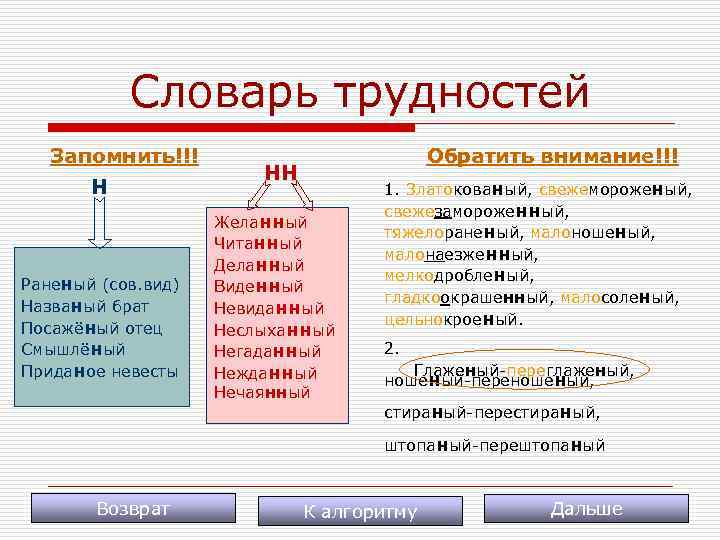 Словарь трудностей

Запомнить!!!

Н

Раненый (сов.вид)
Названый брат
Посажёный отец
Смышлёный
Приданое невесты

НН

Желанный
Читанный
Деланный
Виденный
Невиданный
Неслыханный
Негаданный
Нежданный
Нечаянный

Обратить внимание!!!

1. Златокованый, свежемороженый, свежезамороженный, тяжелораненый, малоношеный, малонаезженный, мелкодробленый, гладкоокрашенный, малосоленый, цельнокроеный.

2. Глаженый-переглаженый, ношеный-переношеный, стираный-перестираный, штопаный-перештопаный

Возврат

К алгоритму

Дальше